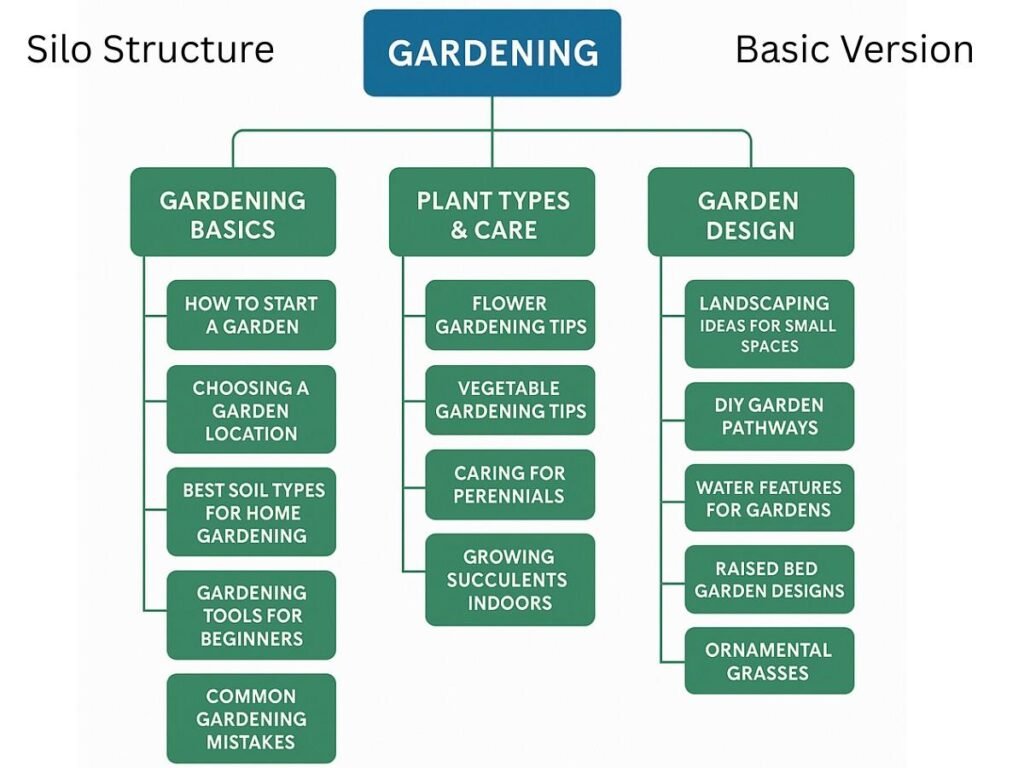 Silo Structure

GARDENING

Basic Version

GARDENING BASICS

HOW TO START A GARDEN

CHOOSING A GARDEN LOCATION

BEST SOIL TYPES FOR HOME GARDENING

GARDENING TOOLS FOR BEGINNERS

COMMON GARDENING MISTAKES

PLANT TYPES & CARE

FLOWER GARDENING TIPS

VEGETABLE GARDENING TIPS

CARING FOR PERENNIALS

GROWING SUCCULENTS INDOORS

GARDEN DESIGN

LANDSCAPING IDEAS FOR SMALL SPACES

DIY GARDEN PATHWAYS

WATER FEATURES FOR GARDENS

RAISED BED GARDEN DESIGNS

ORNAMENTAL GRASSES